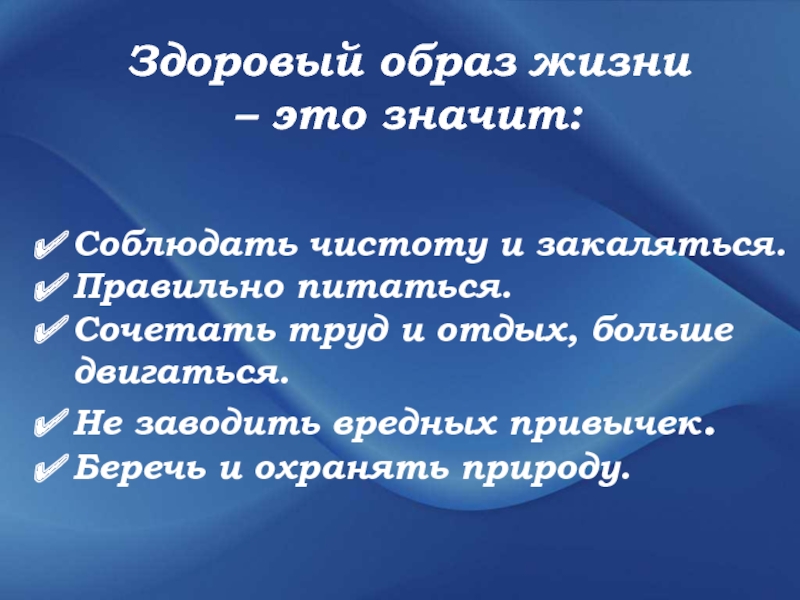 Здоровый образ жизни – это значит:

✔ Соблюдать чистоту и закаляться.
✔ Правильно питаться.
✔ Сочетать труд и отдых, больше двигаться.
✔ Не заводить вредных привычек.
✔ Беречь и охранять природу.